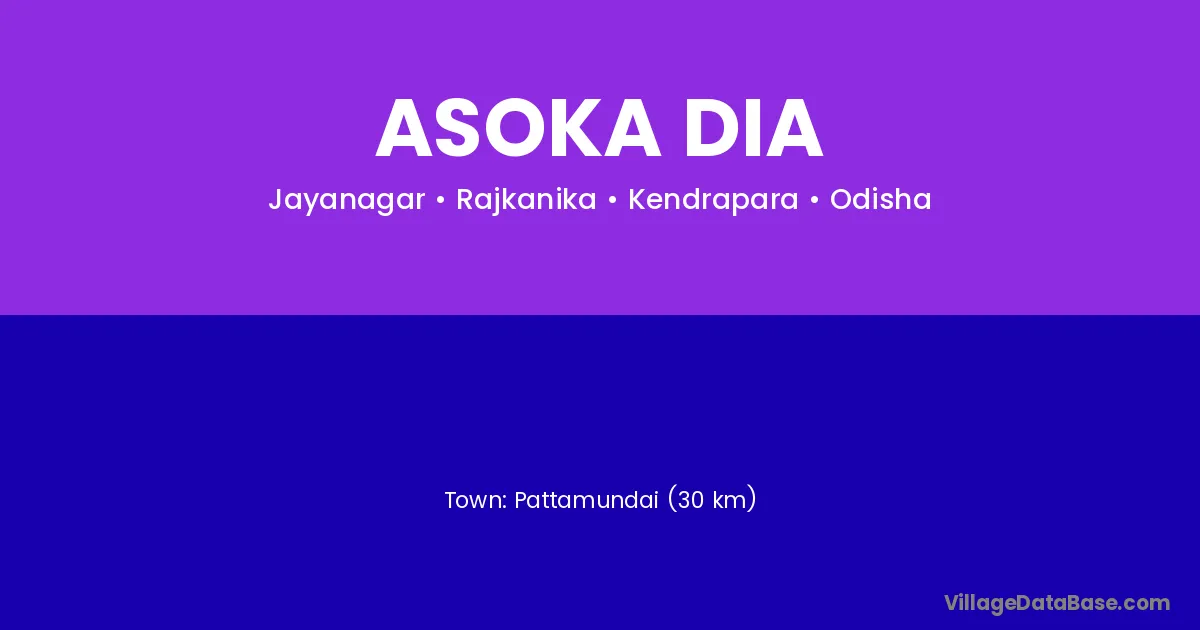 ASOKA DIA
Jayanagar • Rajkanika • Kendrapara • Odisha

Town: Pattamundai (30 km)

VillageDataBase.com